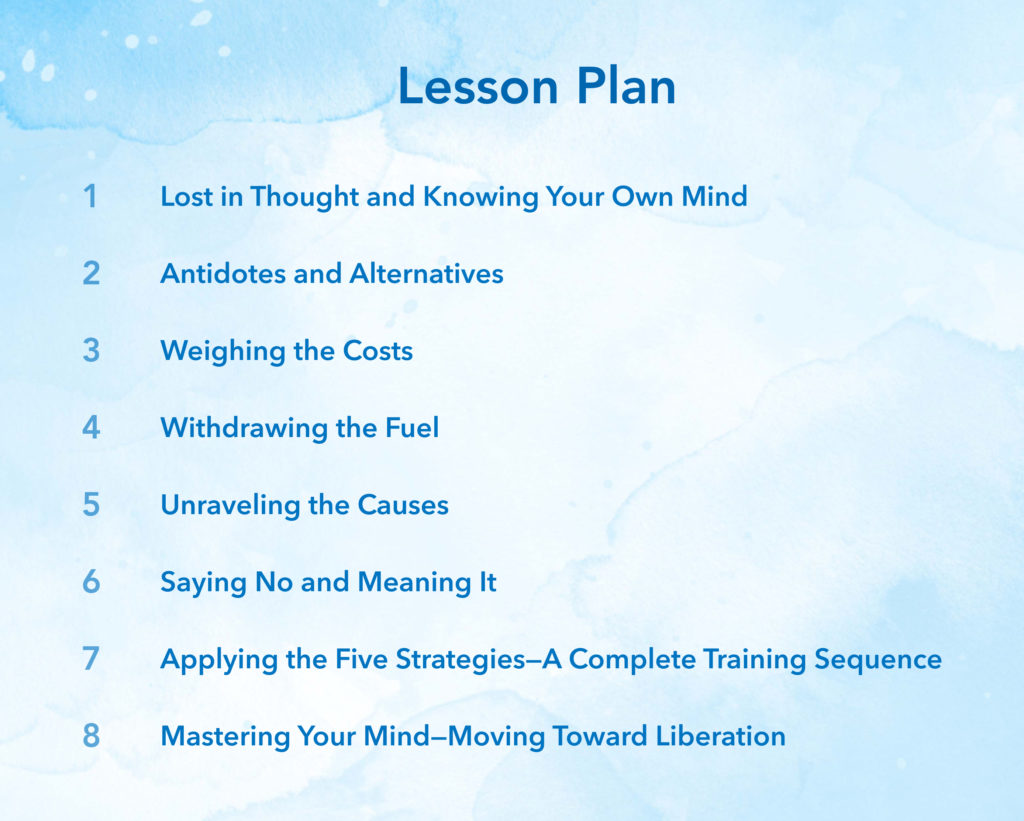 Lesson Plan

1 Lost in Thought and Knowing Your Own Mind

2 Antidotes and Alternatives

3 Weighing the Costs

4 Withdrawing the Fuel

5 Unraveling the Causes

6 Saying No and Meaning It

7 Applying the Five Strategies—A Complete Training Sequence

8 Mastering Your Mind—Moving Toward Liberation